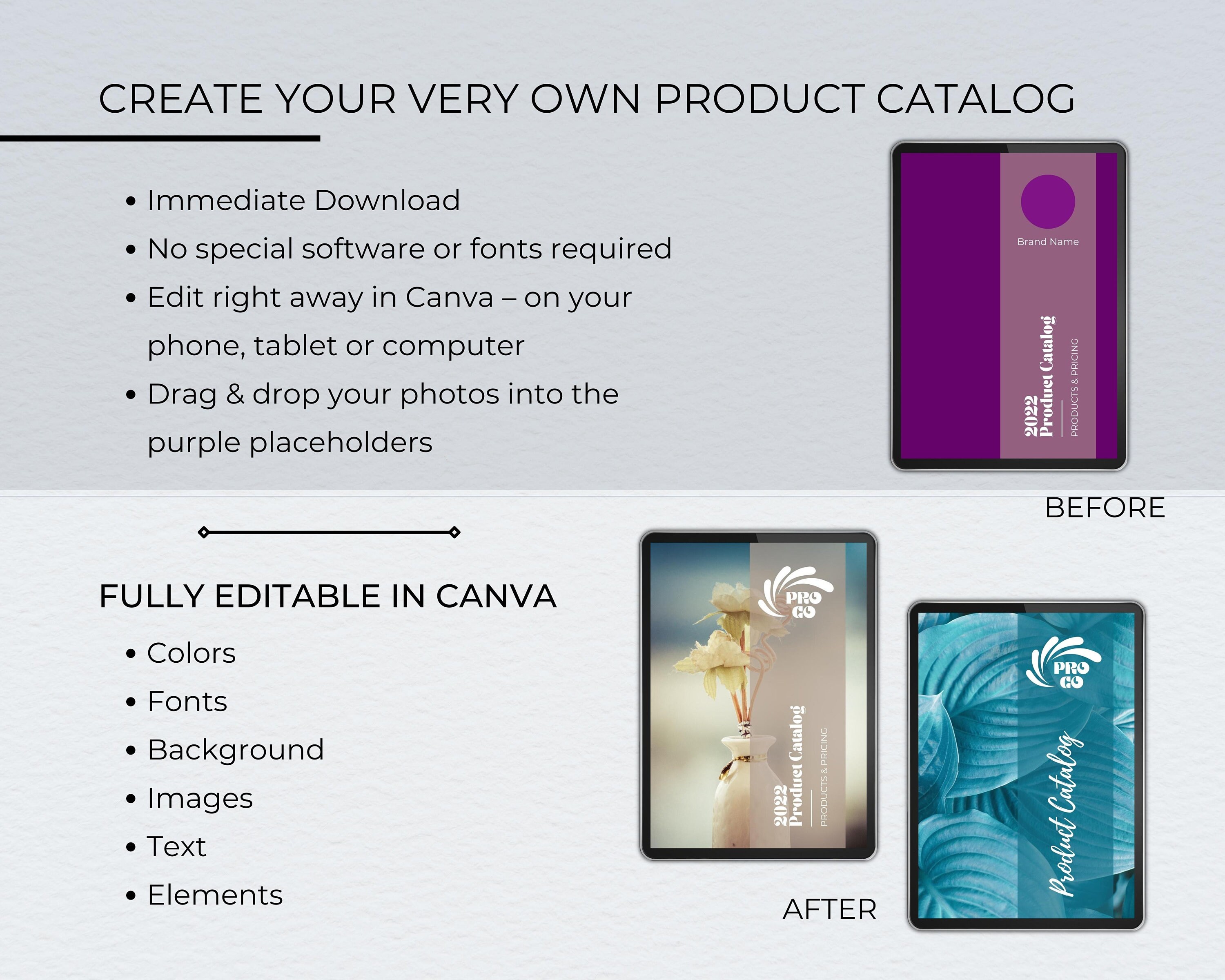 CREATE YOUR VERY OWN PRODUCT CATALOG

• Immediate Download
• No special software or fonts required
• Edit right away in Canva – on your phone, tablet or computer
• Drag & drop your photos into the purple placeholders

Brand Name

2022
Product Catalog
PRODUCTS & PRICING

BEFORE

FULLY EDITABLE IN CANVA

• Colors
• Fonts
• Background
• Images
• Text
• Elements

PRO GO

2022
Product Catalog
PRODUCTS & PRICING

PRO GO

Product Catalog

AFTER